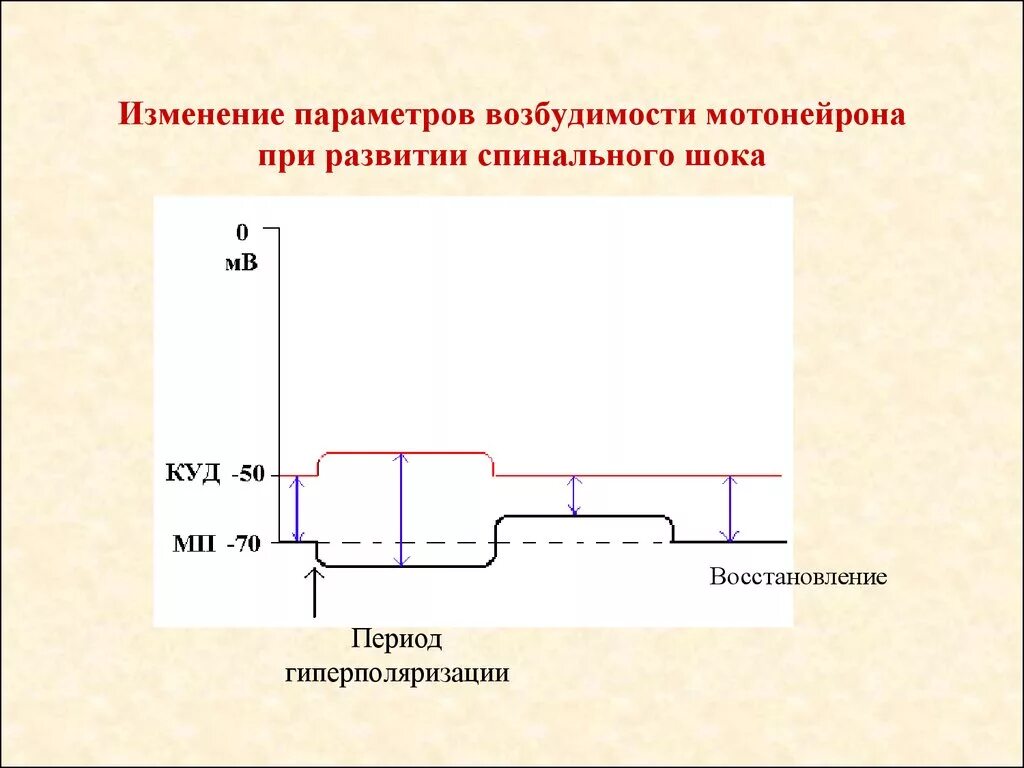 Изменение параметров возбудимости мотонейрона при развитии спинального шока

0
мВ

КУД -50

МП -70

Восстановление

Период гиперполяризации